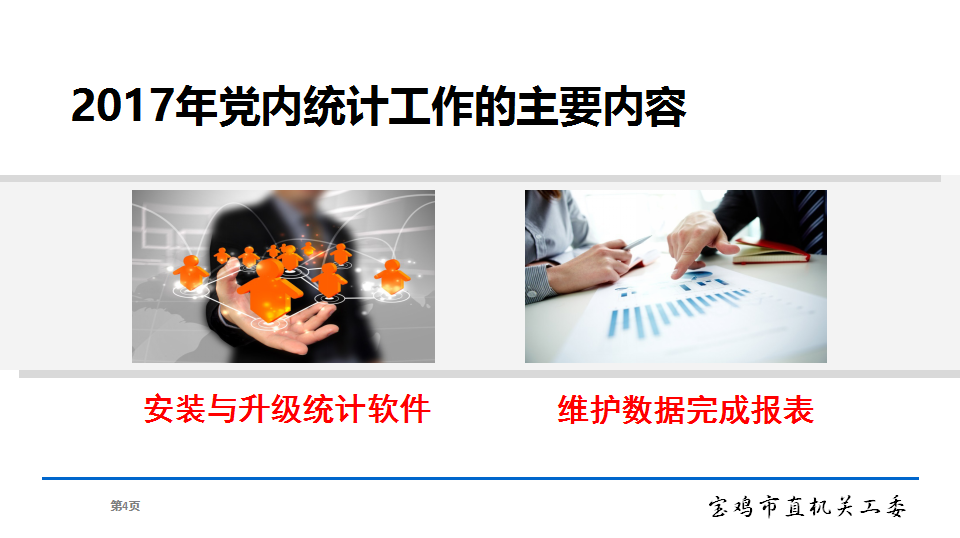 2017年党内统计工作的主要内容

安装与升级统计软件

维护数据完成报表

第4页

宝鸡市直机关工委